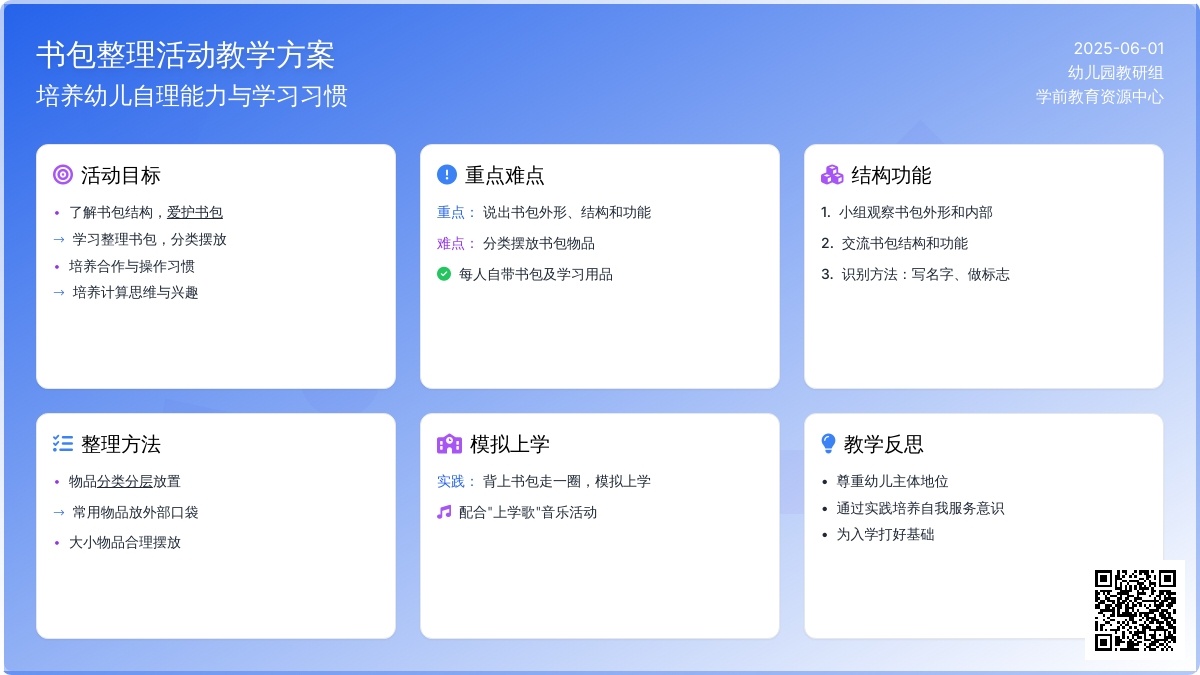 书包整理活动教学方案
培养幼儿自理能力与学习习惯

2025-06-01
幼儿园教研组
学前教育资源中心

活动目标
• 了解书包结构，爱护书包
→ 学习整理书包，分类摆放
• 培养合作与操作习惯
→ 培养计算思维与兴趣

重点难点
重点： 说出书包外形、结构和功能
难点： 分类摆放书包物品
每人自带书包及学习用品

结构功能
1. 小组观察书包外形和内部
2. 交流书包结构和功能
3. 识别方法：写名字、做标志

整理方法
• 物品分类分层放置
→ 常用物品放外部口袋
• 大小物品合理摆放

模拟上学
实践： 背上书包走一圈，模拟上学
配合"上学歌"音乐活动

教学反思
• 尊重幼儿主体地位
• 通过实践培养自我服务意识
• 为入学打好基础